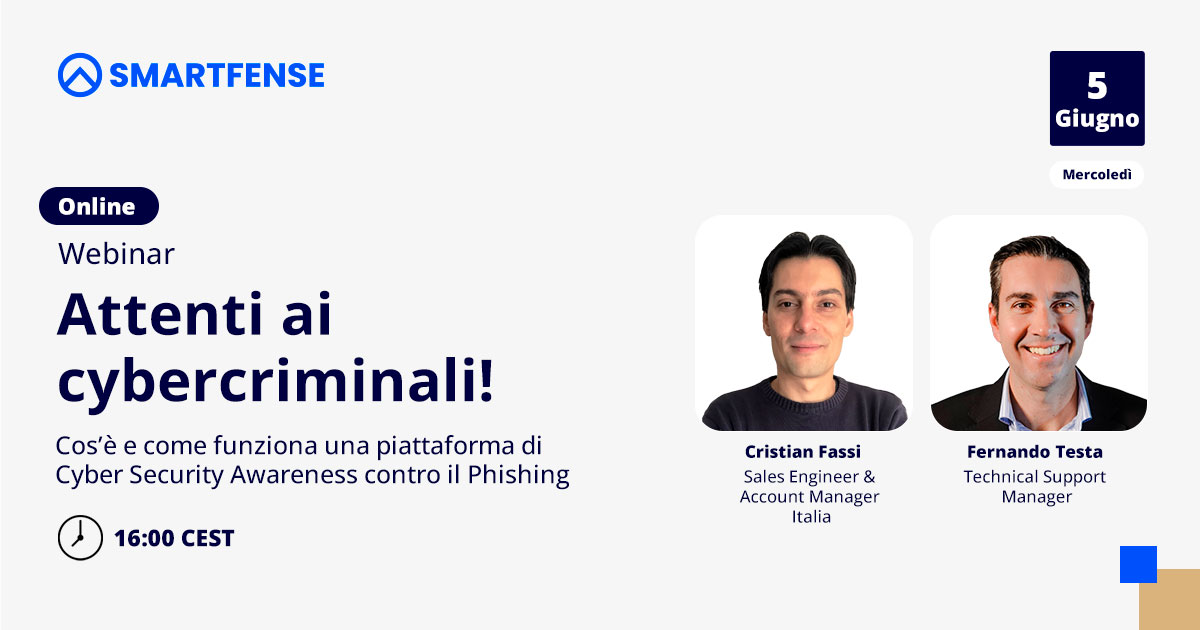 SMARTFENSE

5
Giugno

Mercoledì

Online

Webinar

Attenti ai cybercriminali!

Cos'è e come funziona una piattaforma di Cyber Security Awareness contro il Phishing

16:00 CEST

Cristian Fassi
Sales Engineer & Account Manager Italia

Fernando Testa
Technical Support Manager